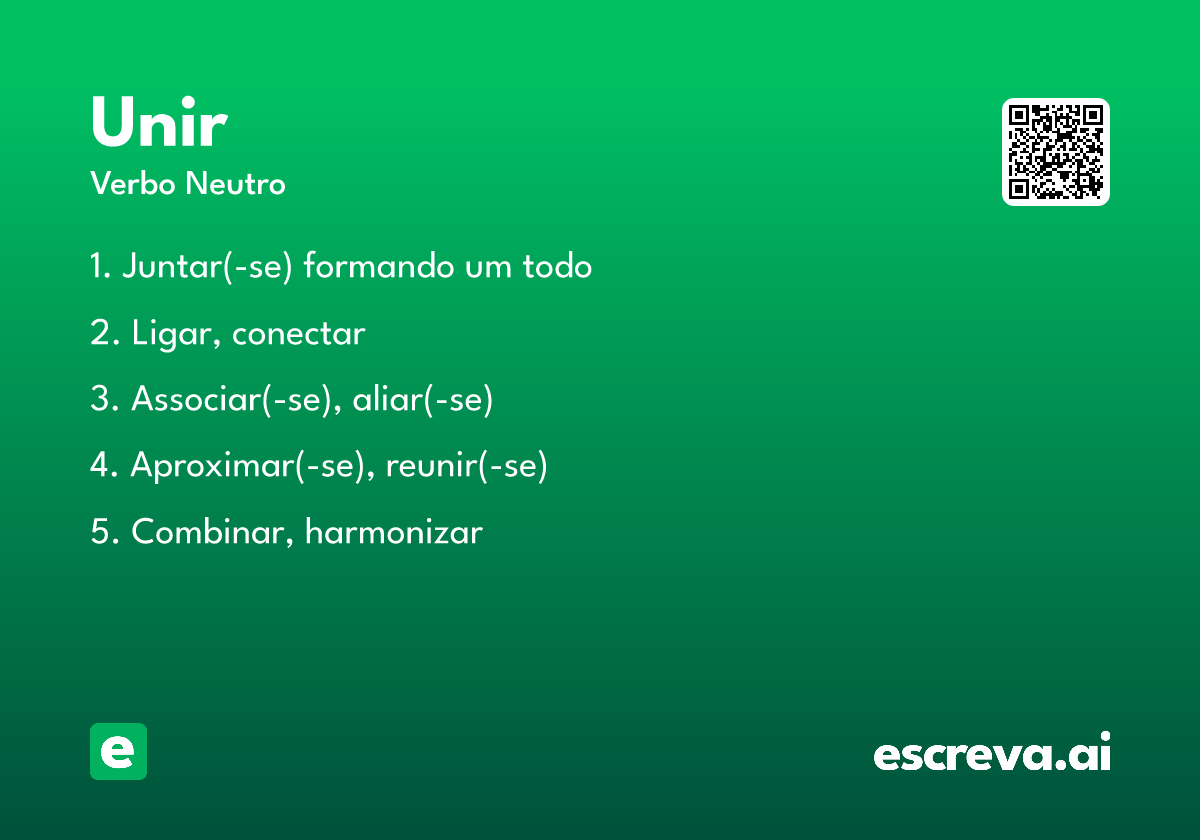 Unir
Verbo Neutro

1. Juntar(-se) formando um todo

2. Ligar, conectar

3. Associar(-se), aliar(-se)

4. Aproximar(-se), reunir(-se)

5. Combinar, harmonizar

e

escreva.ai